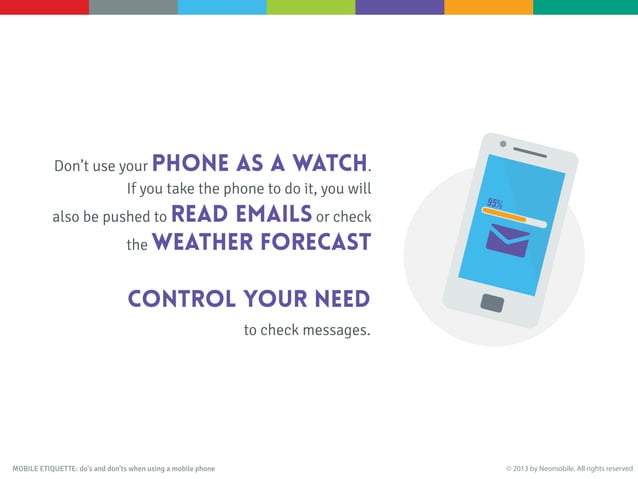 Don't use your PHONE AS A WATCH. If you take the phone to do it, you will also be pushed to READ EMAILS or check the WEATHER FORECAST

CONTROL YOUR NEED to check messages.

95%

MOBILE ETIQUETTE: do's and don'ts when using a mobile phone

© 2013 by Neomobile. All rights reserved